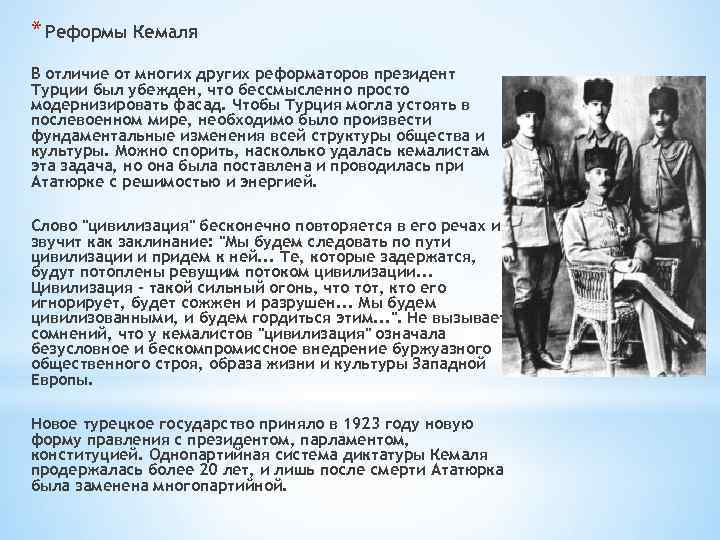 * Реформы Кемаля

В отличие от многих других реформаторов президент Турции был убежден, что бессмысленно просто модернизировать фасад. Чтобы Турция могла устоять в послевоенном мире, необходимо было произвести фундаментальные изменения всей структуры общества и культуры. Можно спорить, насколько удалась кемалистам эта задача, но она была поставлена и проводилась при Ататюрке с решимостью и энергией.

Слово "цивилизация" бесконечно повторяется в его речах и звучит как заклинание: "Мы будем следовать по пути цивилизации и придем к ней... Те, которые задержатся, будут потоплены ревущим потоком цивилизации... Цивилизация - такой сильный огонь, что тот, кто его игнорирует, будет сожжен и разрушен... Мы будем цивилизованными, и будем гордиться этим...". Не вызывает сомнений, что у кемалистов "цивилизация" означала безусловное и бескомпромиссное внедрение буржуазного общественного строя, образа жизни и культуры Западной Европы.

Новое турецкое государство приняло в 1923 году новую форму правления с президентом, парламентом, конституцией. Однопартийная система диктатуры Кемаля продержалась более 20 лет, и лишь после смерти Ататюрка была заменена многопартийной.